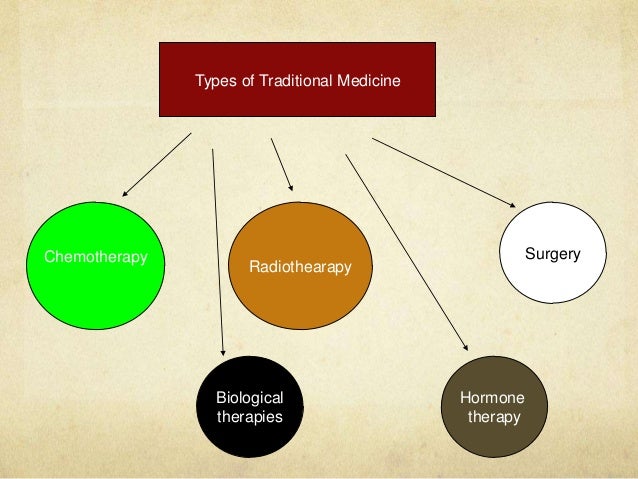 Types of Traditional Medicine

Chemotherapy

Radiothearapy

Surgery

Biological therapies

Hormone therapy